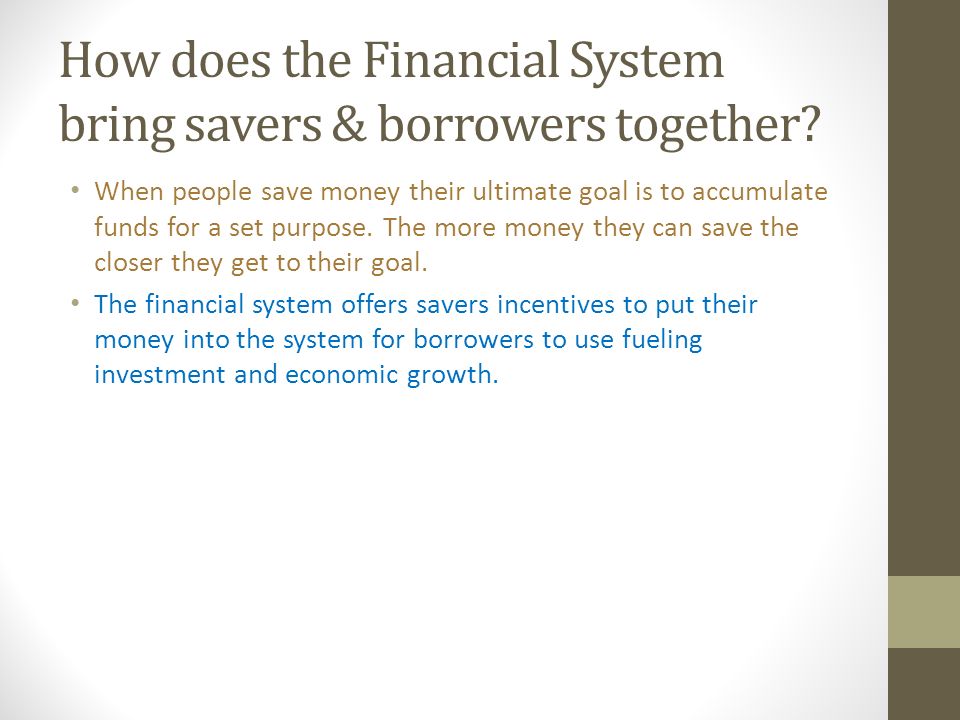 How does the Financial System bring savers & borrowers together?

• When people save money their ultimate goal is to accumulate funds for a set purpose. The more money they can save the closer they get to their goal.

• The financial system offers savers incentives to put their money into the system for borrowers to use fueling investment and economic growth.